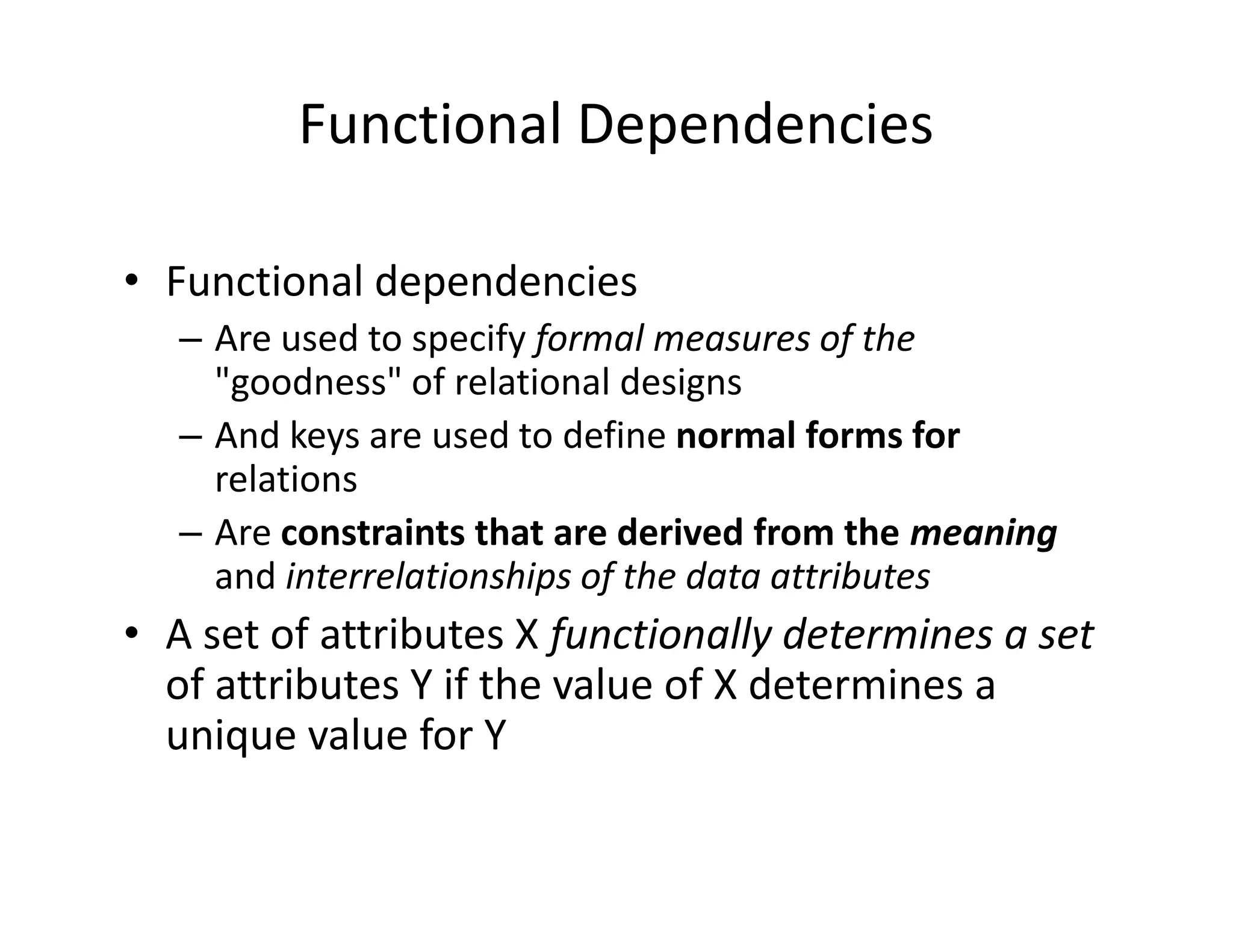 Functional Dependencies

• Functional dependencies

– Are used to specify formal measures of the "goodness" of relational designs

– And keys are used to define normal forms for relations

– Are constraints that are derived from the meaning and interrelationships of the data attributes

• A set of attributes X functionally determines a set of attributes Y if the value of X determines a unique value for Y